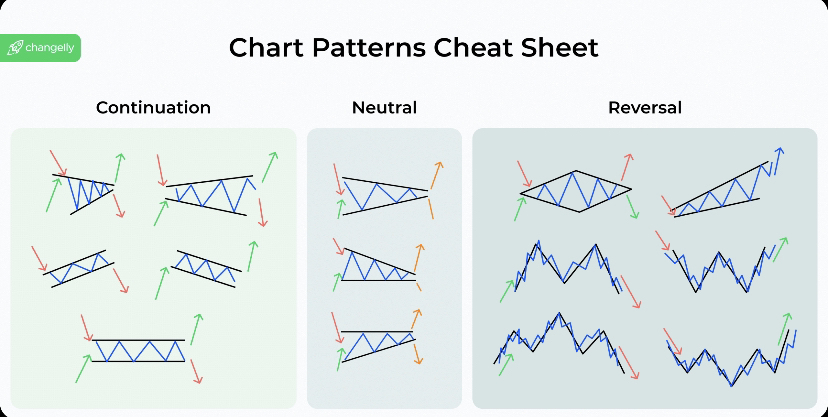 changelly

Chart Patterns Cheat Sheet

Continuation

Neutral

Reversal